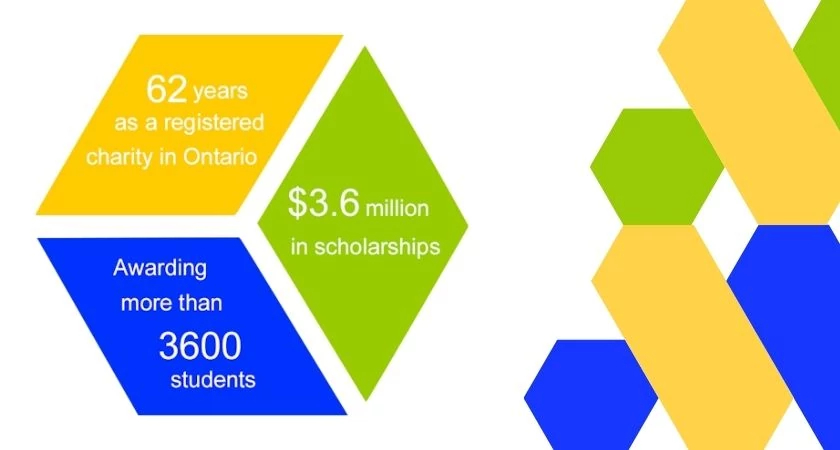 62 years as a registered charity in Ontario

$3.6 million in scholarships

Awarding more than 3600 students